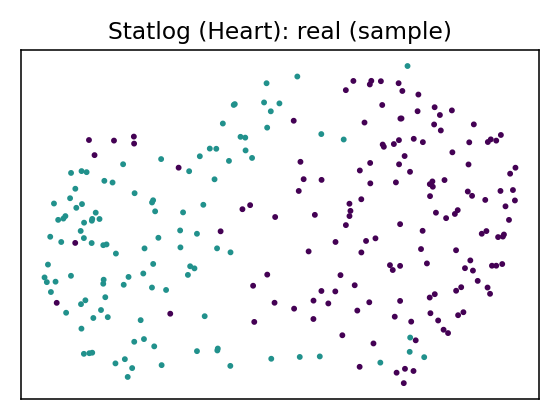 Statlog (Heart): real (sample)